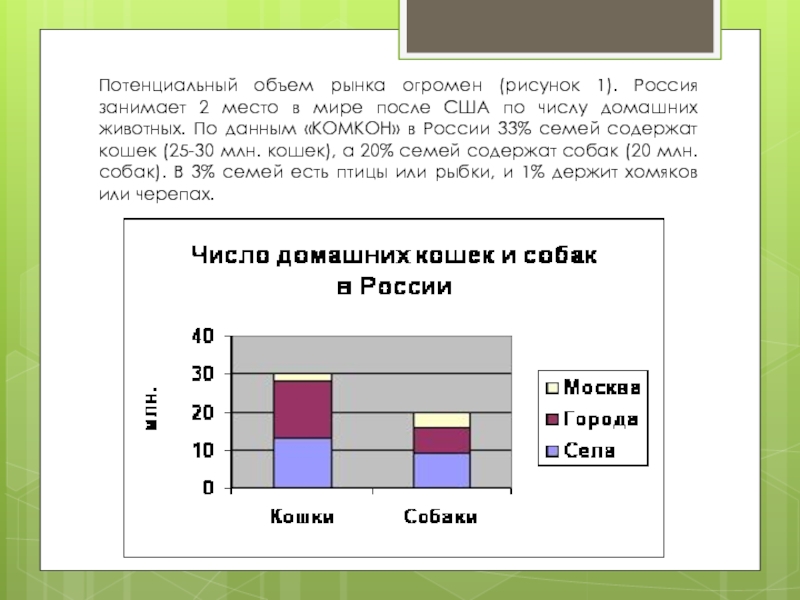 Потенциальный объем рынка огромен (рисунок 1). Россия занимает 2 место в мире после США по числу домашних животных. По данным «КОМКОН» в России 33% семей содержат кошек (25-30 млн. кошек), а 20% семей содержат собак (20 млн. собак). В 3% семей есть птицы или рыбки, и 1% держит хомяков или черепах.

Число домашних кошек и собак в России

млн.

40
30
20
10
0

Кошки
Собаки

Москва
Города
Села